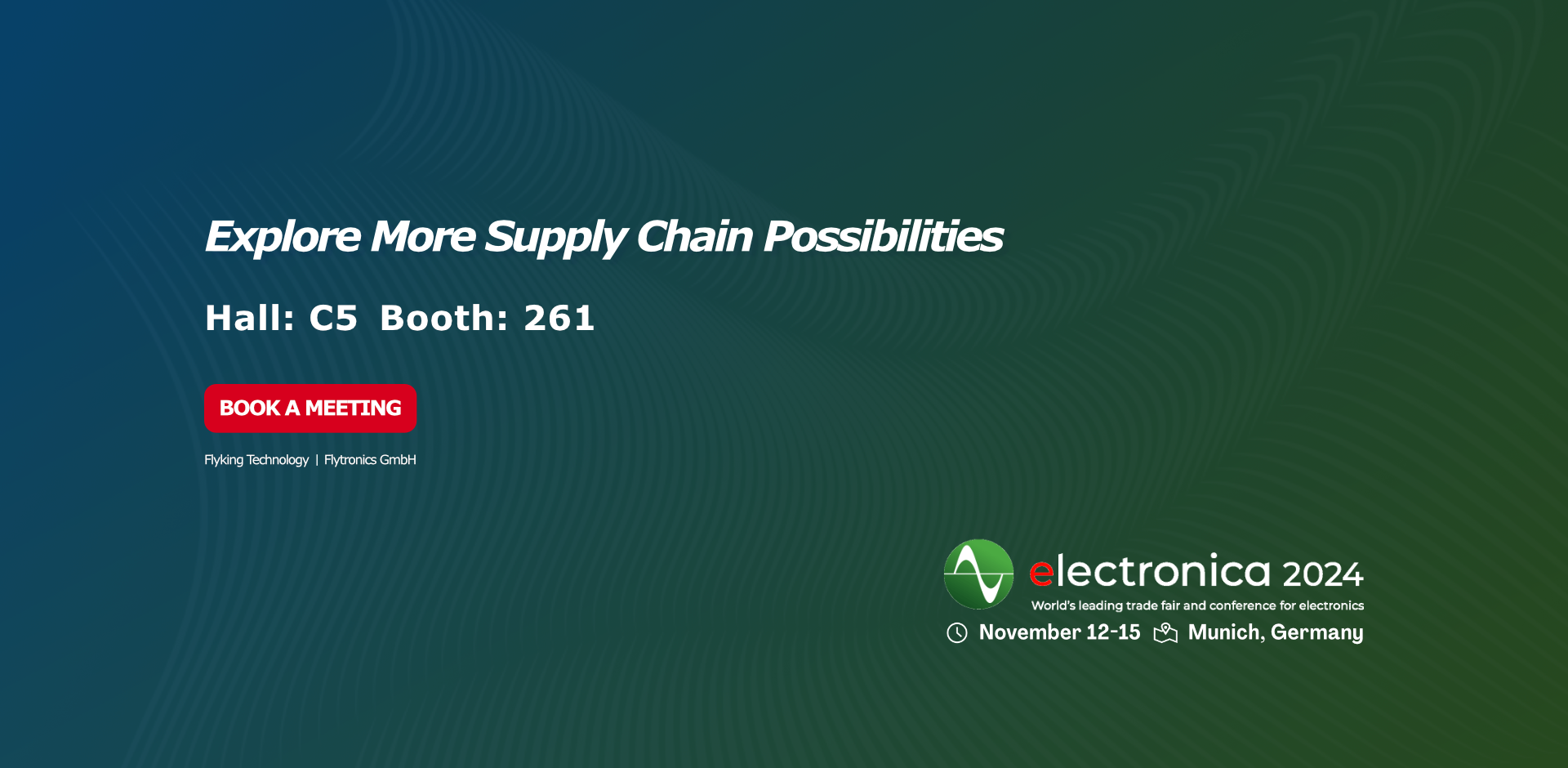 Explore More Supply Chain Possibilities

Hall: C5  Booth: 261

BOOK A MEETING

Flyking Technology | Flytronics GmbH

electronica 2024
World's leading trade fair and conference for electronics

November 12-15  Munich, Germany